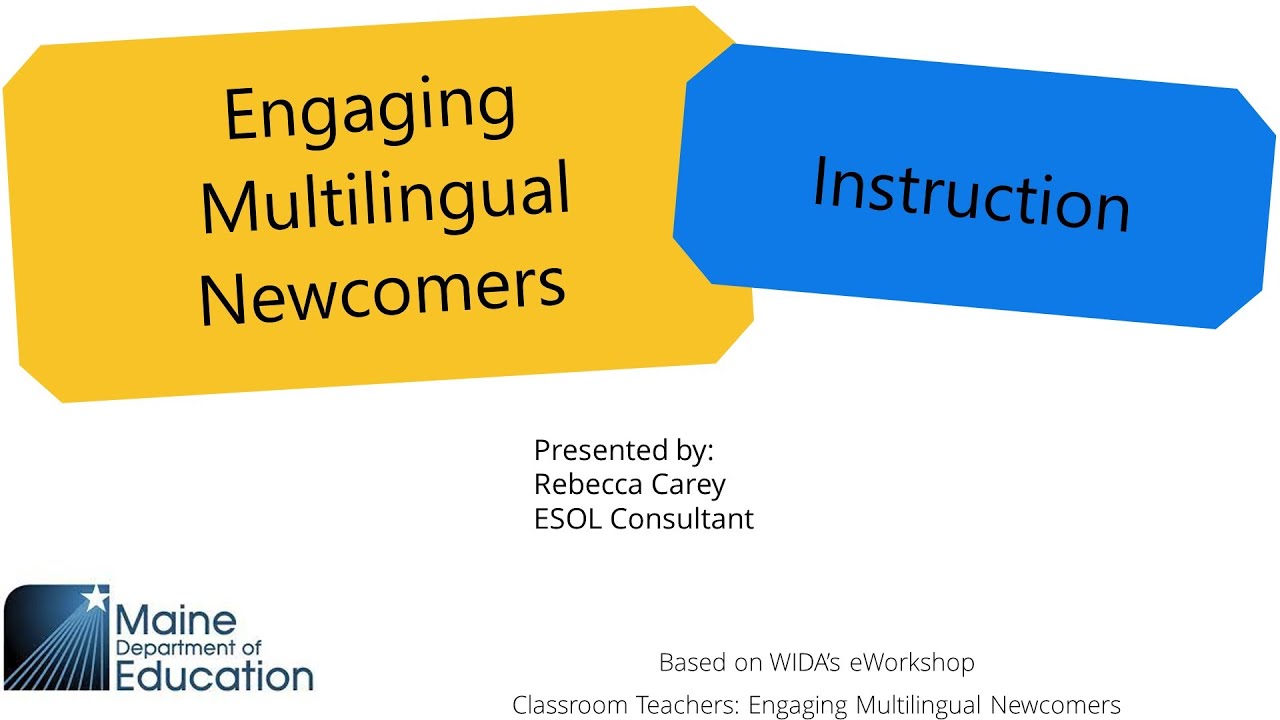 Engaging Multilingual Newcomers

Instruction

Presented by:
Rebecca Carey
ESOL Consultant

Maine Department of Education

Based on WIDA's eWorkshop
Classroom Teachers: Engaging Multilingual Newcomers